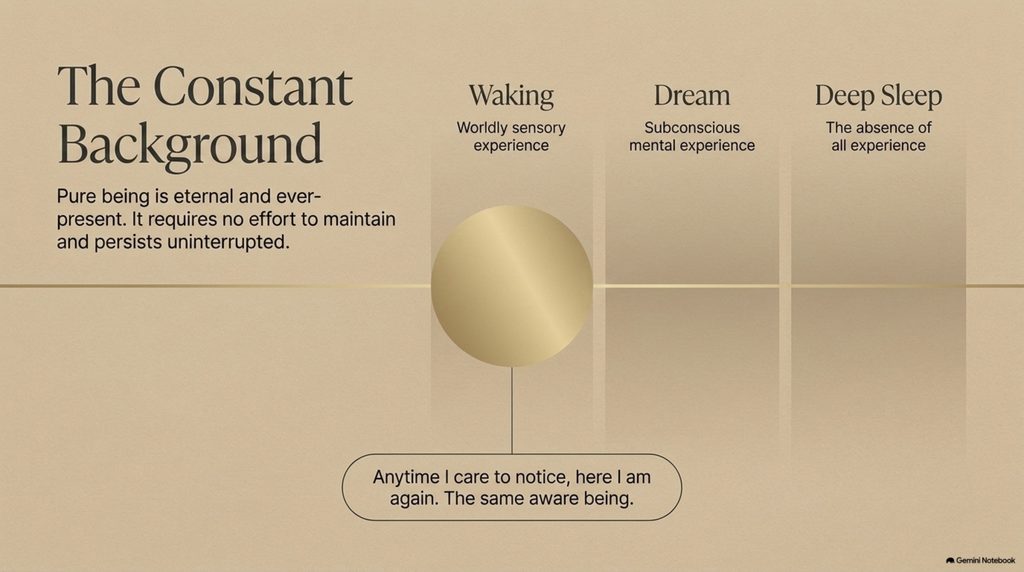 The Constant Background

Pure being is eternal and ever-present. It requires no effort to maintain and persists uninterrupted.

Waking
Worldly sensory experience

Dream
Subconscious mental experience

Deep Sleep
The absence of all experience

Anytime I care to notice, here I am again. The same aware being.

Gemini Notebook